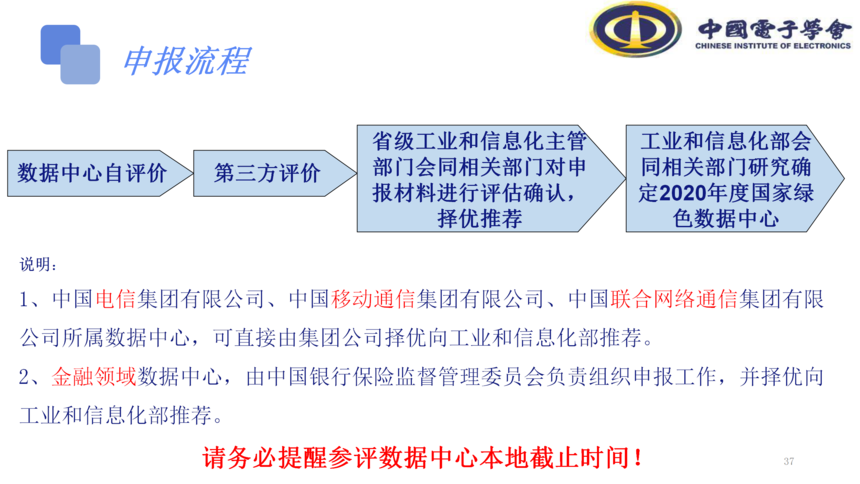 申报流程

中國電子學會
CHINESE INSTITUTE OF ELECTRONICS

数据中心自评价

第三方评价

省级工业和信息化主管部门会同相关部门对申报材料进行评估确认，择优推荐

工业和信息化部会同相关部门研究确定2020年度国家绿色数据中心

说明：

1、中国电信集团有限公司、中国移动通信集团有限公司、中国联合网络通信集团有限公司所属数据中心，可直接由集团公司择优向工业和信息化部推荐。

2、金融领域数据中心，由中国银行保险监督管理委员会负责组织申报工作，并择优向工业和信息化部推荐。

请务必提醒参评数据中心本地截止时间！

37